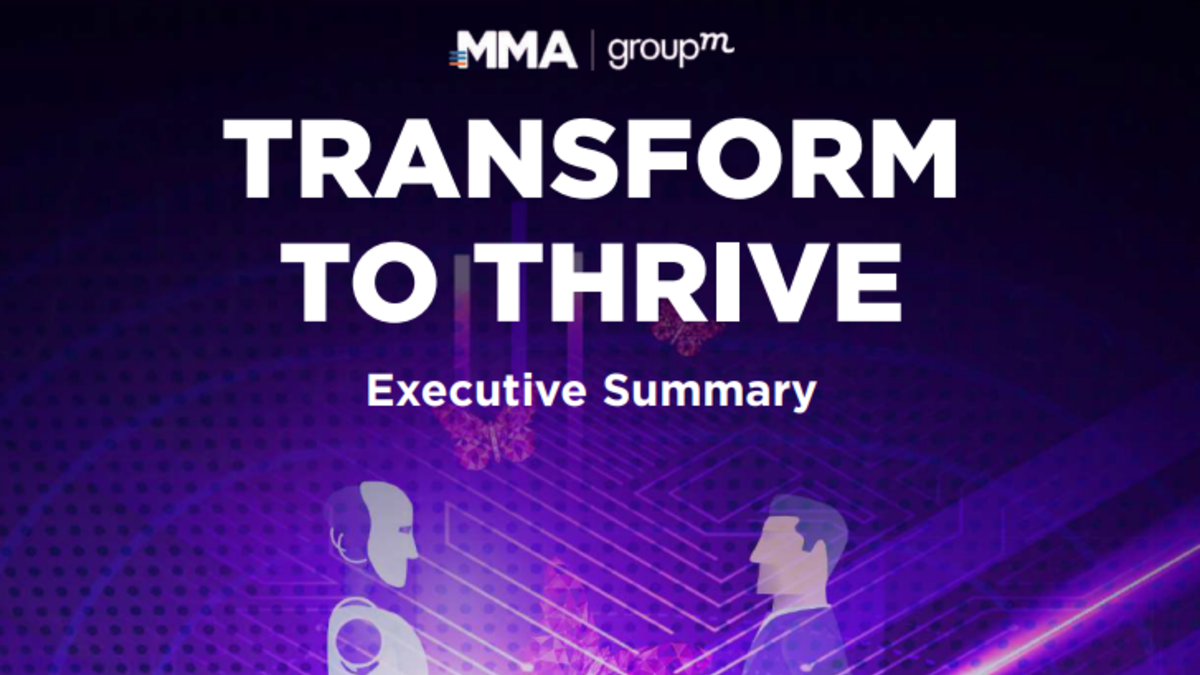 MMA | groupm

TRANSFORM TO THRIVE

Executive Summary